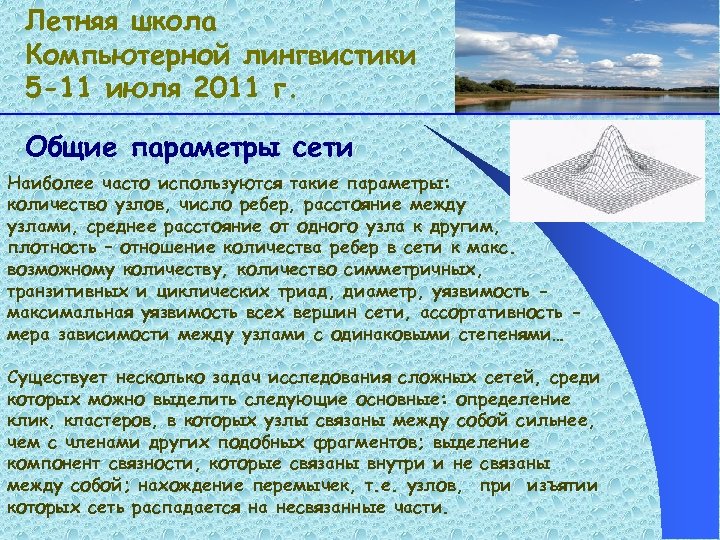 Летняя школа
Компьютерной лингвистики
5-11 июля 2011 г.

Общие параметры сети

Наиболее часто используются такие параметры: количество узлов, число ребер, расстояние между узлами, среднее расстояние от одного узла к другим, плотность – отношение количества ребер в сети к макс. возможному количеству, количество симметричных, транзитивных и циклических триад, диаметр, уязвимость – максимальная уязвимость всех вершин сети, ассортативность – мера зависимости между узлами с одинаковыми степенями…

Существует несколько задач исследования сложных сетей, среди которых можно выделить следующие основные: определение клик, кластеров, в которых узлы связаны между собой сильнее, чем с членами других подобных фрагментов; выделение компонент связности, которые связаны внутри и не связаны между собой; нахождение перемычек, т.е. узлов, при изъятии которых сеть распадается на несвязанные части.